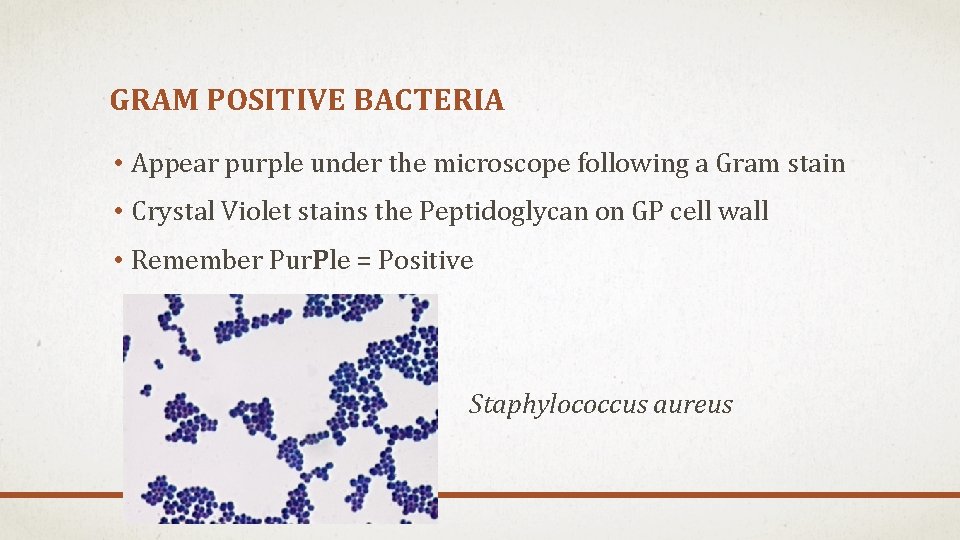 GRAM POSITIVE BACTERIA

• Appear purple under the microscope following a Gram stain

• Crystal Violet stains the Peptidoglycan on GP cell wall

• Remember PurPle = Positive

Staphylococcus aureus